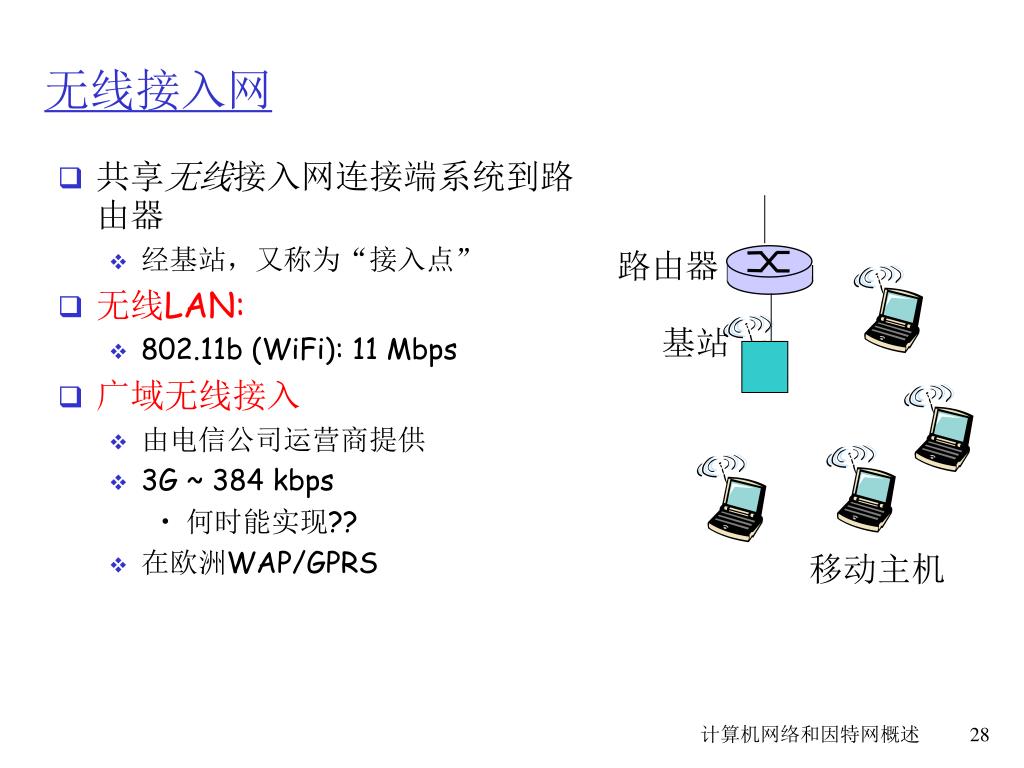 无线接入网

❑ 共享无线接入网连接端系统到路由器
❖ 经基站，又称为“接入点”
❑ 无线LAN:
❖ 802.11b (WiFi): 11 Mbps
❑ 广域无线接入
❖ 由电信公司运营商提供
❖ 3G ~ 384 kbps
• 何时能实现??
❖ 在欧洲WAP/GPRS

路由器

基站

移动主机

计算机网络和因特网概述 28